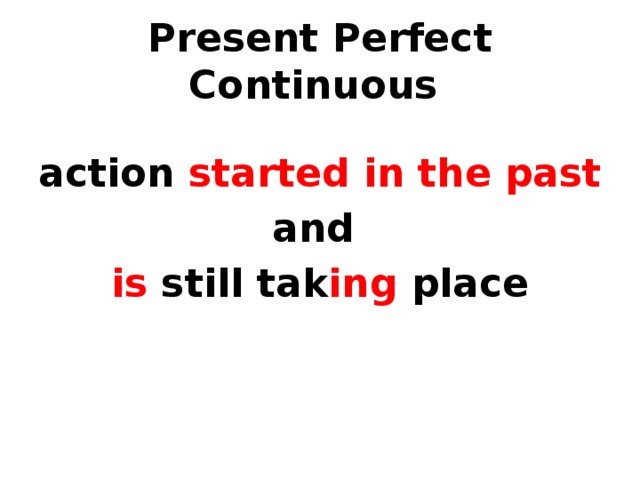 Present Perfect Continuous

action started in the past
and
is still taking place